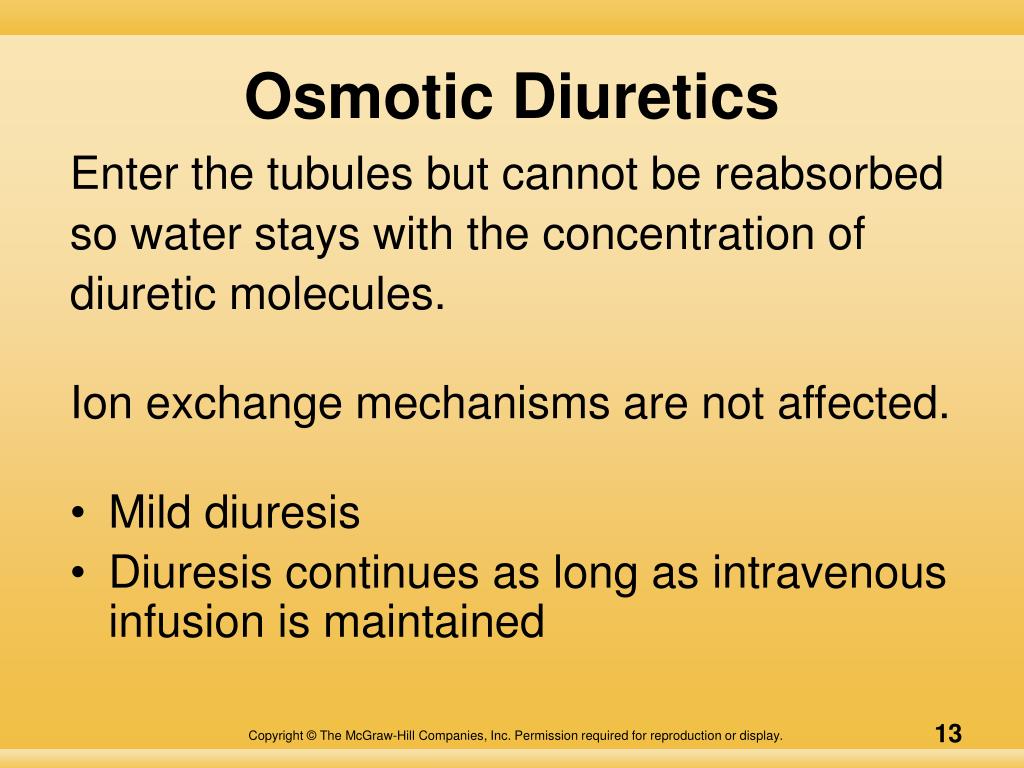 Osmotic Diuretics

Enter the tubules but cannot be reabsorbed so water stays with the concentration of diuretic molecules.

Ion exchange mechanisms are not affected.

• Mild diuresis
• Diuresis continues as long as intravenous infusion is maintained

Copyright © The McGraw-Hill Companies, Inc. Permission required for reproduction or display.

13